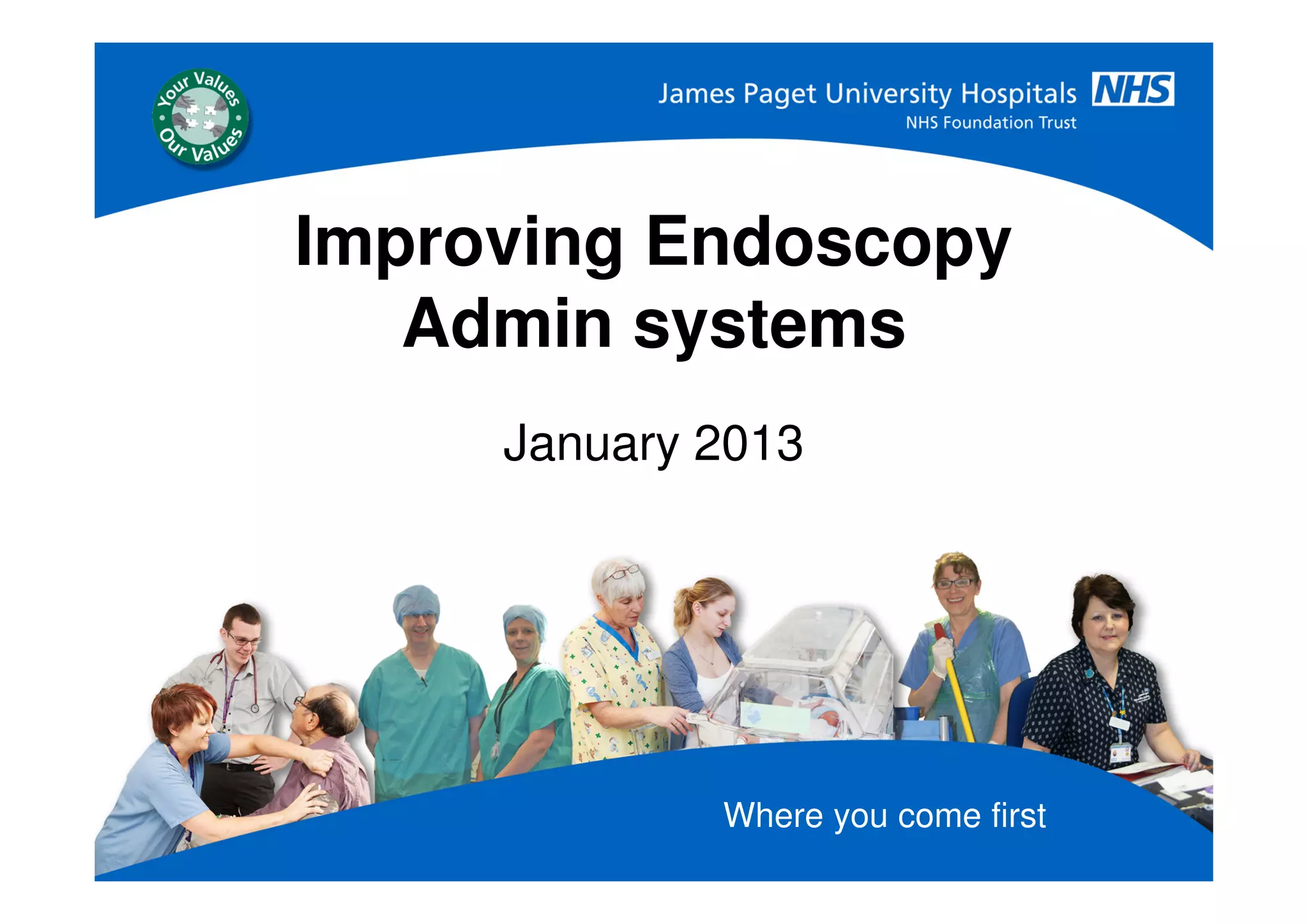 Your Values Our Values

James Paget University Hospitals NHS
NHS Foundation Trust

Improving Endoscopy Admin systems

January 2013

Where you come first